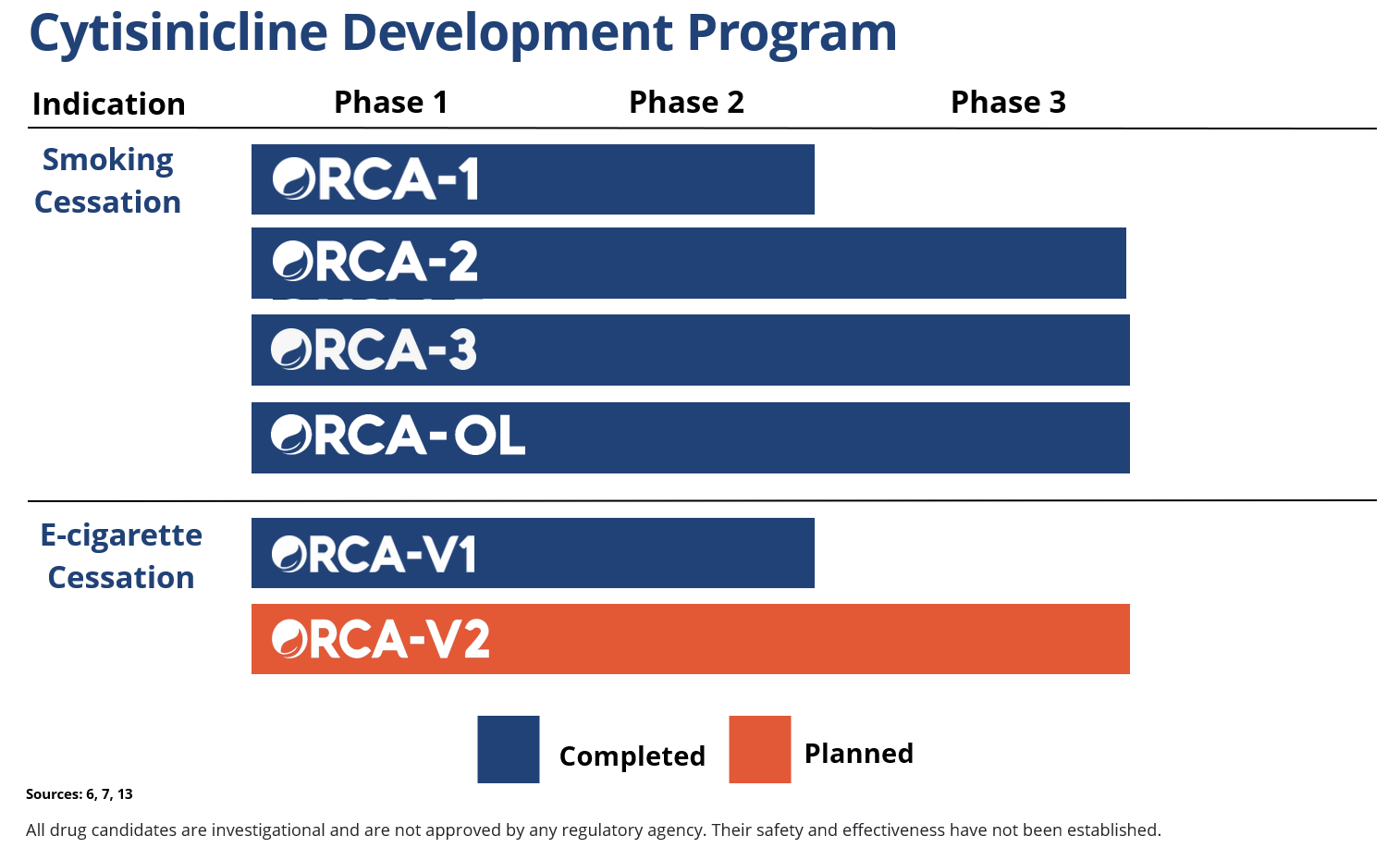 Cytisinicline Development Program

Indication

Phase 1

Phase 2

Phase 3

Smoking Cessation

ORCA-1

ORCA-2

ORCA-3

ORCA-OL

E-cigarette Cessation

ORCA-V1

ORCA-V2

Completed

Planned

Sources: 6, 7, 13

All drug candidates are investigational and are not approved by any regulatory agency. Their safety and effectiveness have not been established.